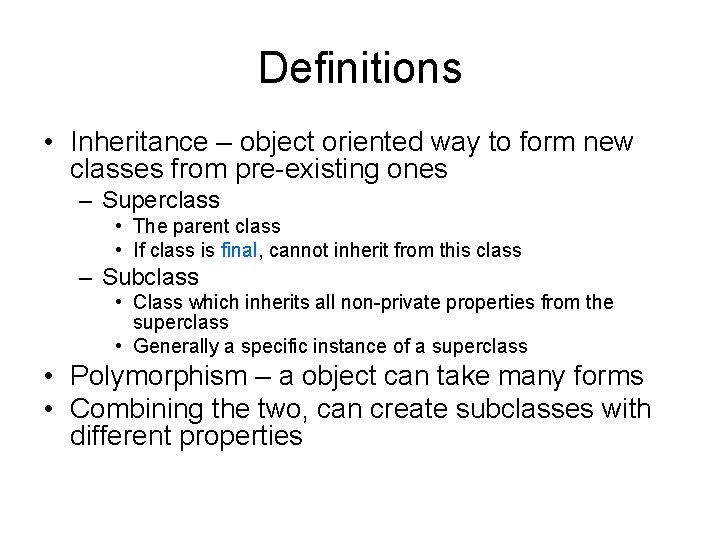 Definitions

• Inheritance – object oriented way to form new classes from pre-existing ones
  – Superclass
    • The parent class
    • If class is final, cannot inherit from this class
  – Subclass
    • Class which inherits all non-private properties from the superclass
    • Generally a specific instance of a superclass
• Polymorphism – a object can take many forms
• Combining the two, can create subclasses with different properties